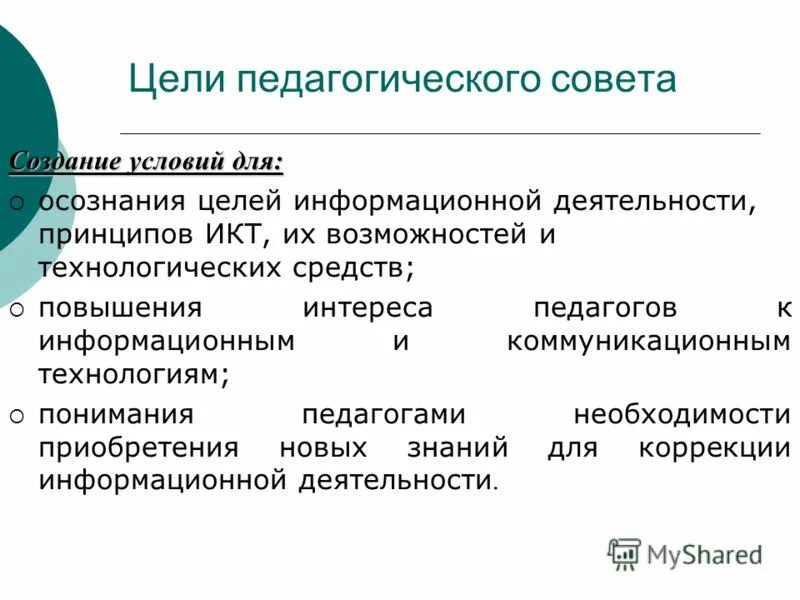 Цели педагогического совета

Создание условий для:

○ осознания целей информационной деятельности, принципов ИКТ, их возможностей и технологических средств;
○ повышения интереса педагогов к информационным и коммуникационным технологиям;
○ понимания педагогами необходимости приобретения новых знаний для коррекции информационной деятельности.

MyShared